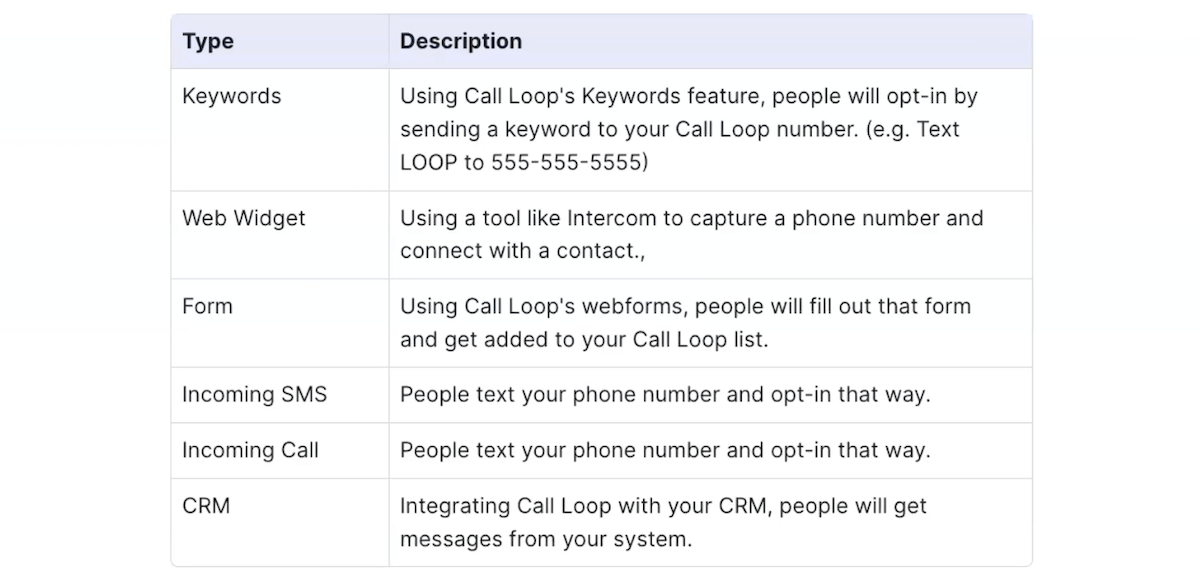 | Type | Description |
|---|---|
| Keywords | Using Call Loop's Keywords feature, people will opt-in by sending a keyword to your Call Loop number. (e.g. Text LOOP to 555-555-5555) |
| Web Widget | Using a tool like Intercom to capture a phone number and connect with a contact., |
| Form | Using Call Loop's webforms, people will fill out that form and get added to your Call Loop list. |
| Incoming SMS | People text your phone number and opt-in that way. |
| Incoming Call | People text your phone number and opt-in that way. |
| CRM | Integrating Call Loop with your CRM, people will get messages from your system. |